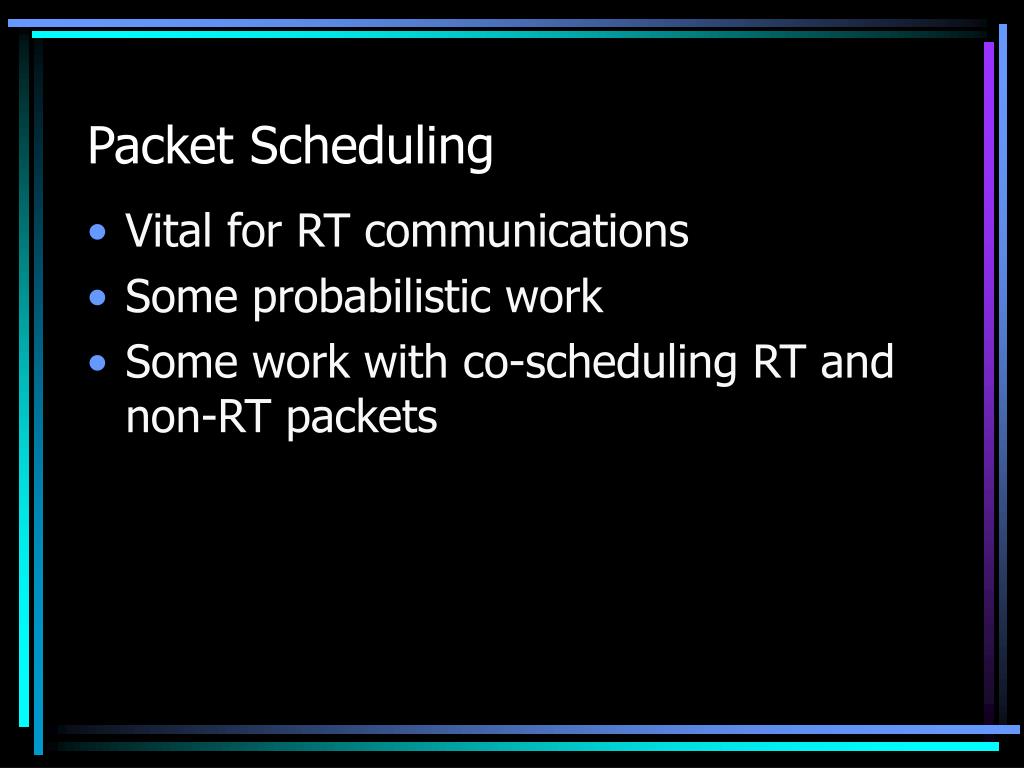 Packet Scheduling

• Vital for RT communications
• Some probabilistic work
• Some work with co-scheduling RT and non-RT packets